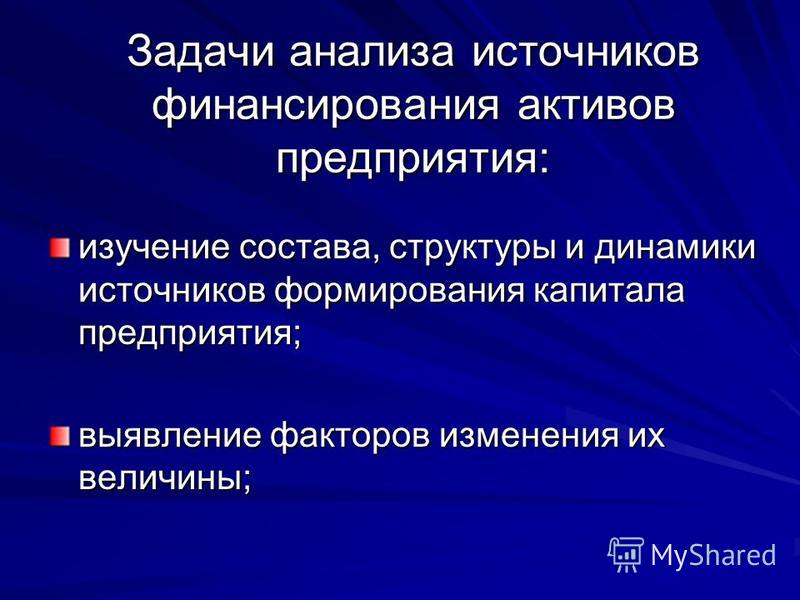 Задачи анализа источников финансирования активов предприятия:

изучение состава, структуры и динамики источников формирования капитала предприятия;

выявление факторов изменения их величины;

MyShared